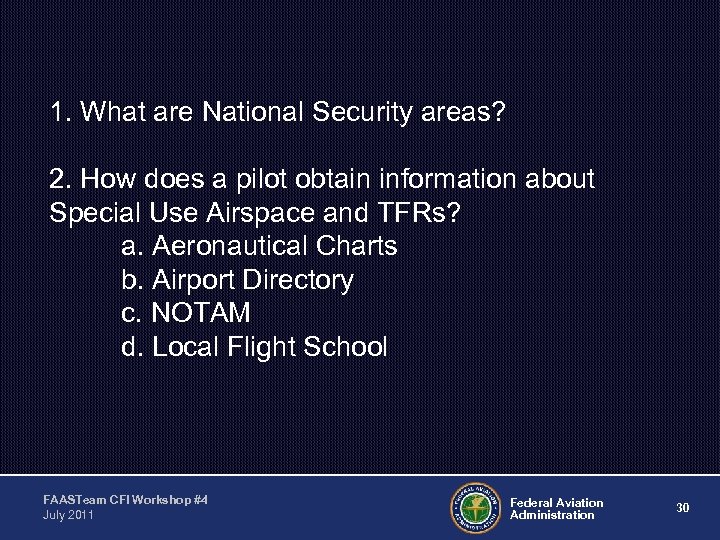 1. What are National Security areas?

2. How does a pilot obtain information about Special Use Airspace and TFRs?
a. Aeronautical Charts
b. Airport Directory
c. NOTAM
d. Local Flight School

FAASTeam CFI Workshop #4
July 2011

FEDERAL AVIATION ADMINISTRATION

Federal Aviation Administration

30